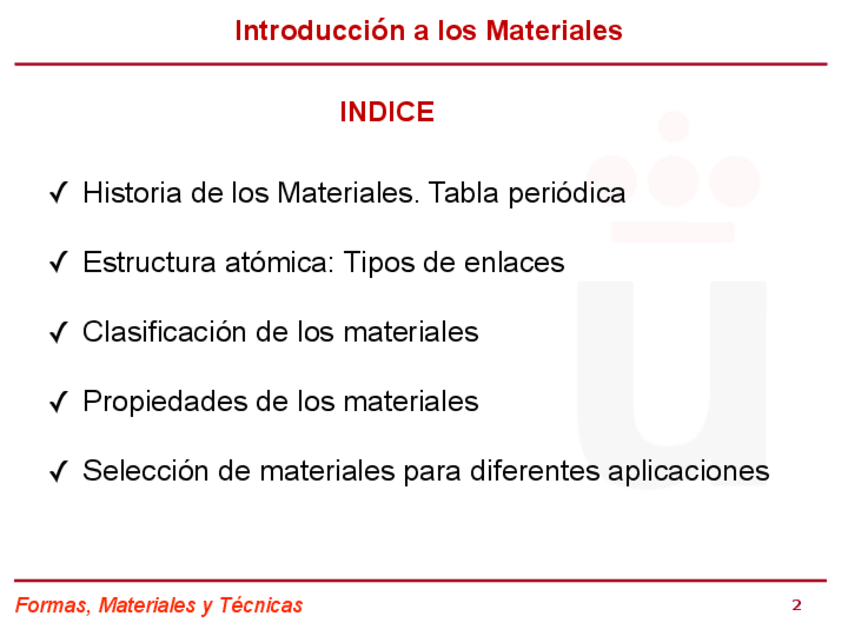 Introducción a los Materiales

INDICE

✓ Historia de los Materiales. Tabla periódica

✓ Estructura atómica: Tipos de enlaces

✓ Clasificación de los materiales

✓ Propiedades de los materiales

✓ Selección de materiales para diferentes aplicaciones

Formas, Materiales y Técnicas

2